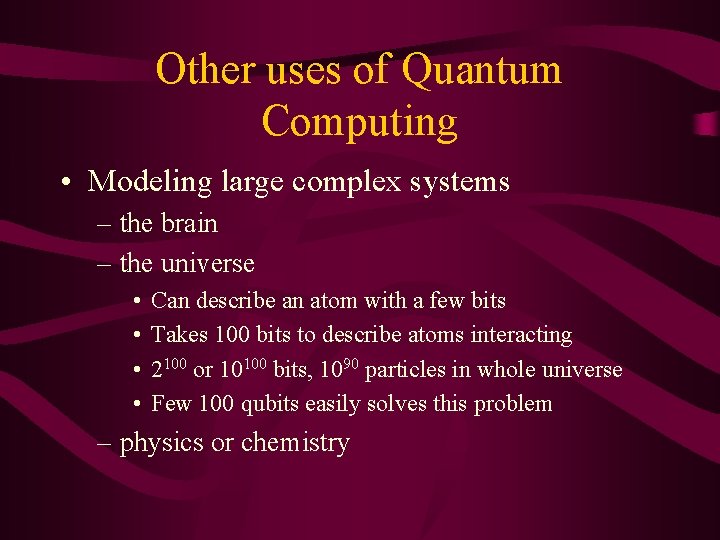 Other uses of Quantum Computing

• Modeling large complex systems
– the brain
– the universe
• Can describe an atom with a few bits
• Takes 100 bits to describe atoms interacting
• $2^{100}$ or $10^{100}$ bits, $10^{90}$ particles in whole universe
• Few 100 qubits easily solves this problem
– physics or chemistry